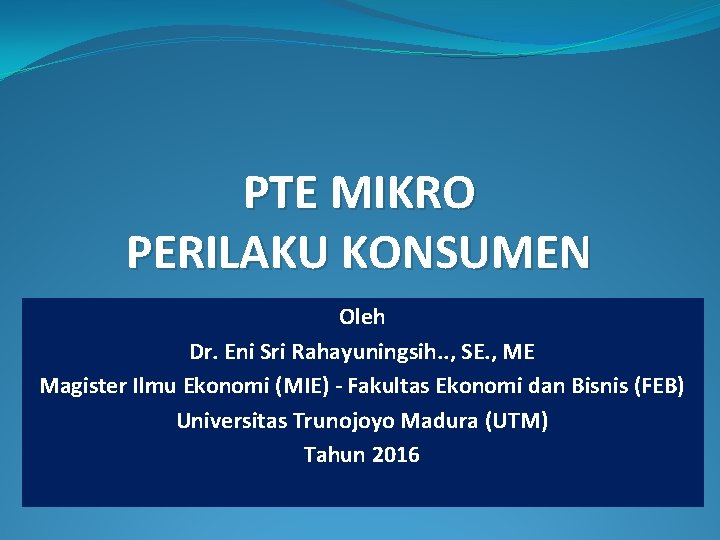 PTE MIKRO
PERILAKU KONSUMEN

Oleh
Dr. Eni Sri Rahayuningsih.., SE., ME
Magister Ilmu Ekonomi (MIE) - Fakultas Ekonomi dan Bisnis (FEB)
Universitas Trunojoyo Madura (UTM)
Tahun 2016